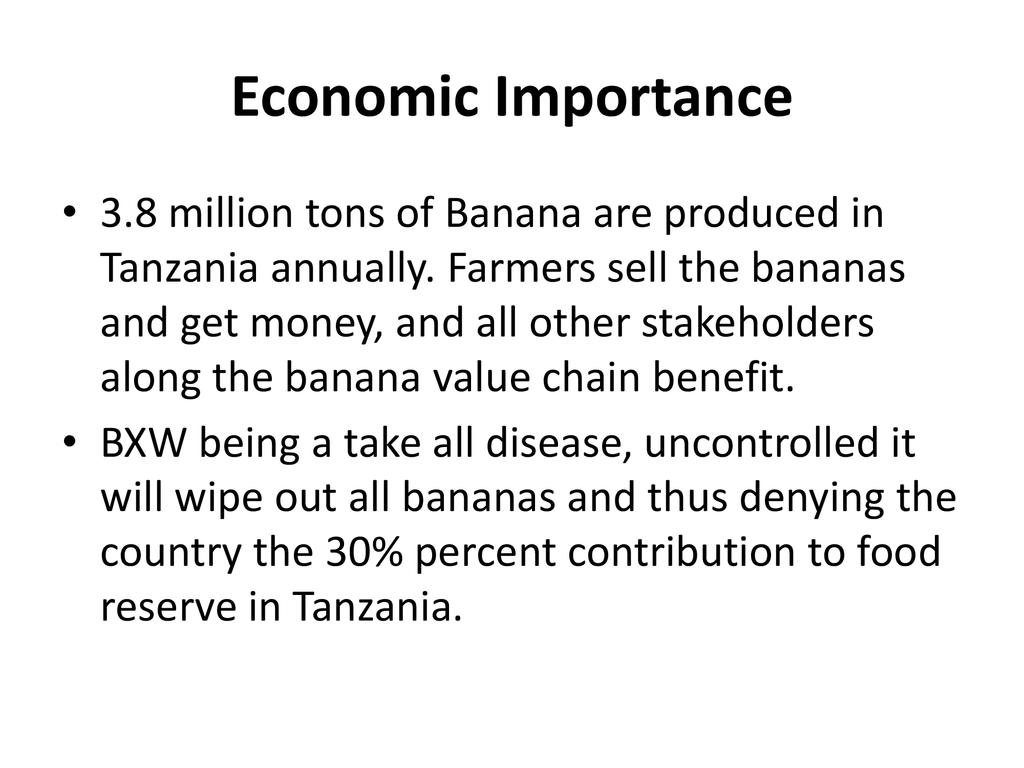 Economic Importance

• 3.8 million tons of Banana are produced in Tanzania annually. Farmers sell the bananas and get money, and all other stakeholders along the banana value chain benefit.

• BXW being a take all disease, uncontrolled it will wipe out all bananas and thus denying the country the 30% percent contribution to food reserve in Tanzania.